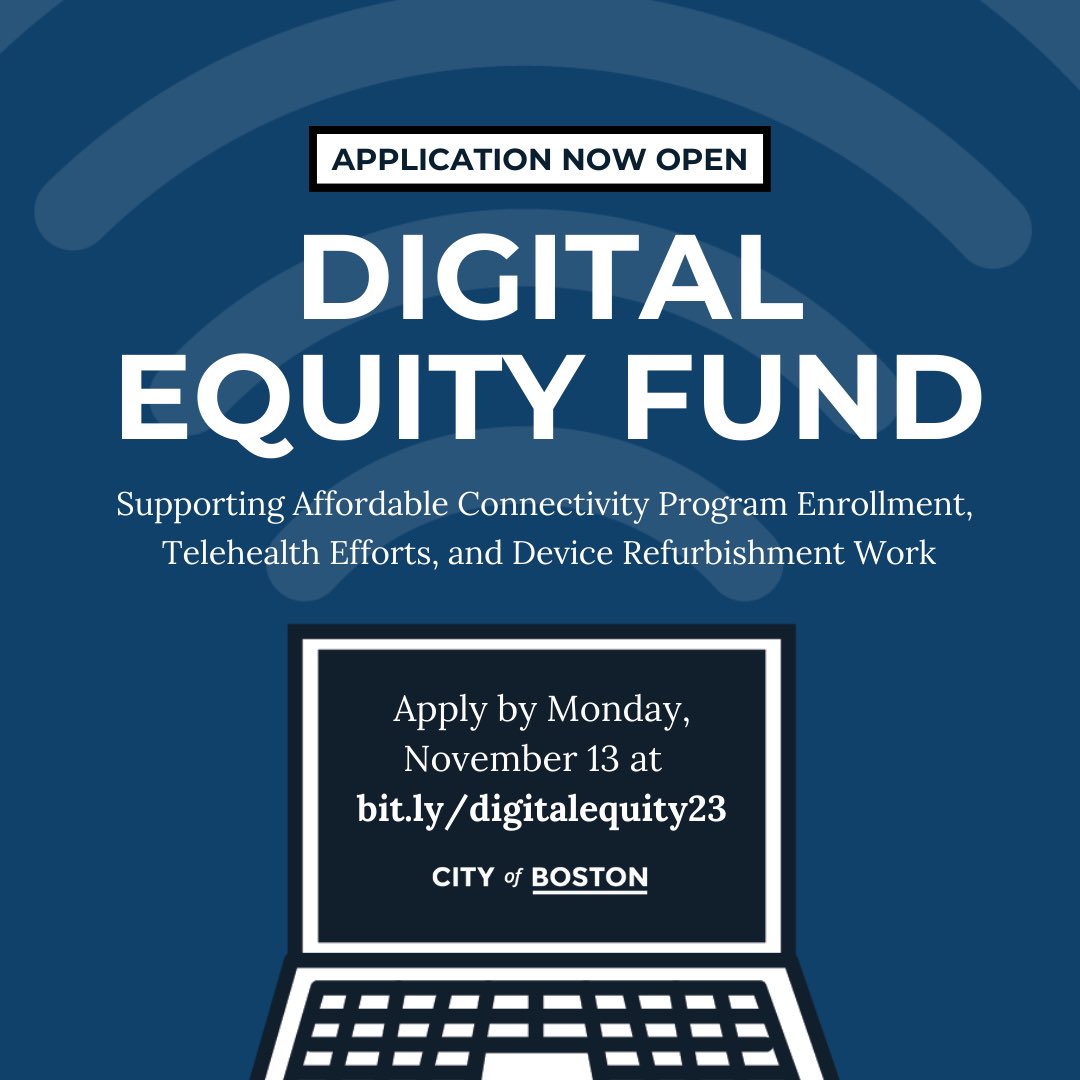 APPLICATION NOW OPEN

DIGITAL EQUITY FUND

Supporting Affordable Connectivity Program Enrollment, Telehealth Efforts, and Device Refurbishment Work

Apply by Monday, November 13 at bit.ly/digitalequity23

CITY of BOSTON